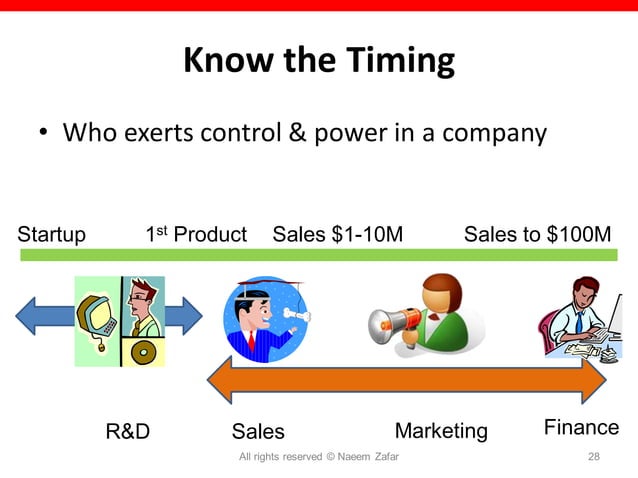 Know the Timing

• Who exerts control & power in a company

Startup 1$^{st}$ Product Sales \$1-10M Sales to \$100M

R&D Sales Marketing Finance

All rights reserved © Naeem Zafar 28